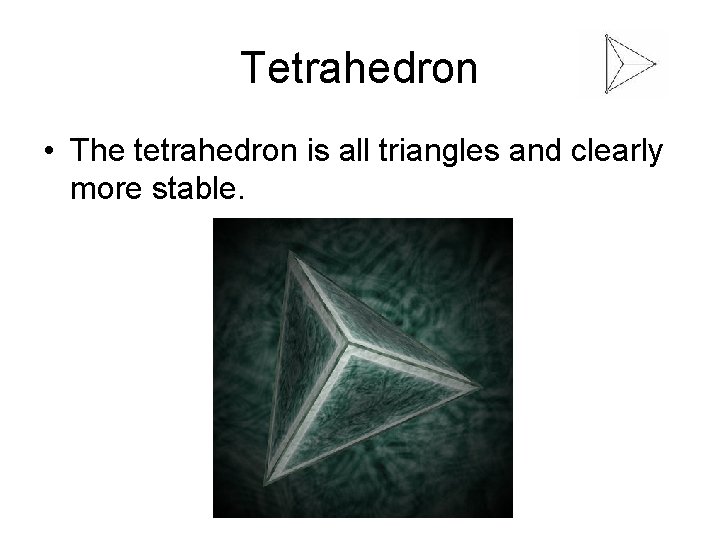 Tetrahedron

• The tetrahedron is all triangles and clearly more stable.